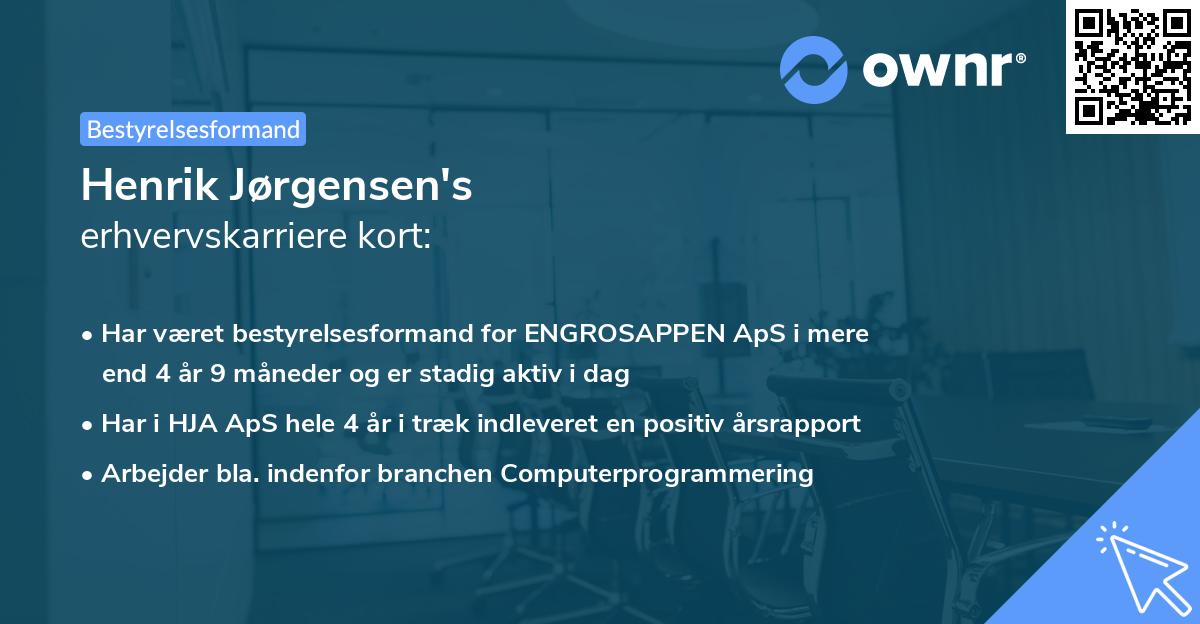 ownr®

Bestyrelsesformand

Henrik Jørgensen's
erhvervskarriere kort:

• Har været bestyrelsesformand for ENGROSAPPEN ApS i mere end 4 år 9 måneder og er stadig aktiv i dag

• Har i HJA ApS hele 4 år i træk indleveret en positiv årsrapport

• Arbejder bla. indenfor branchen Computerprogrammering